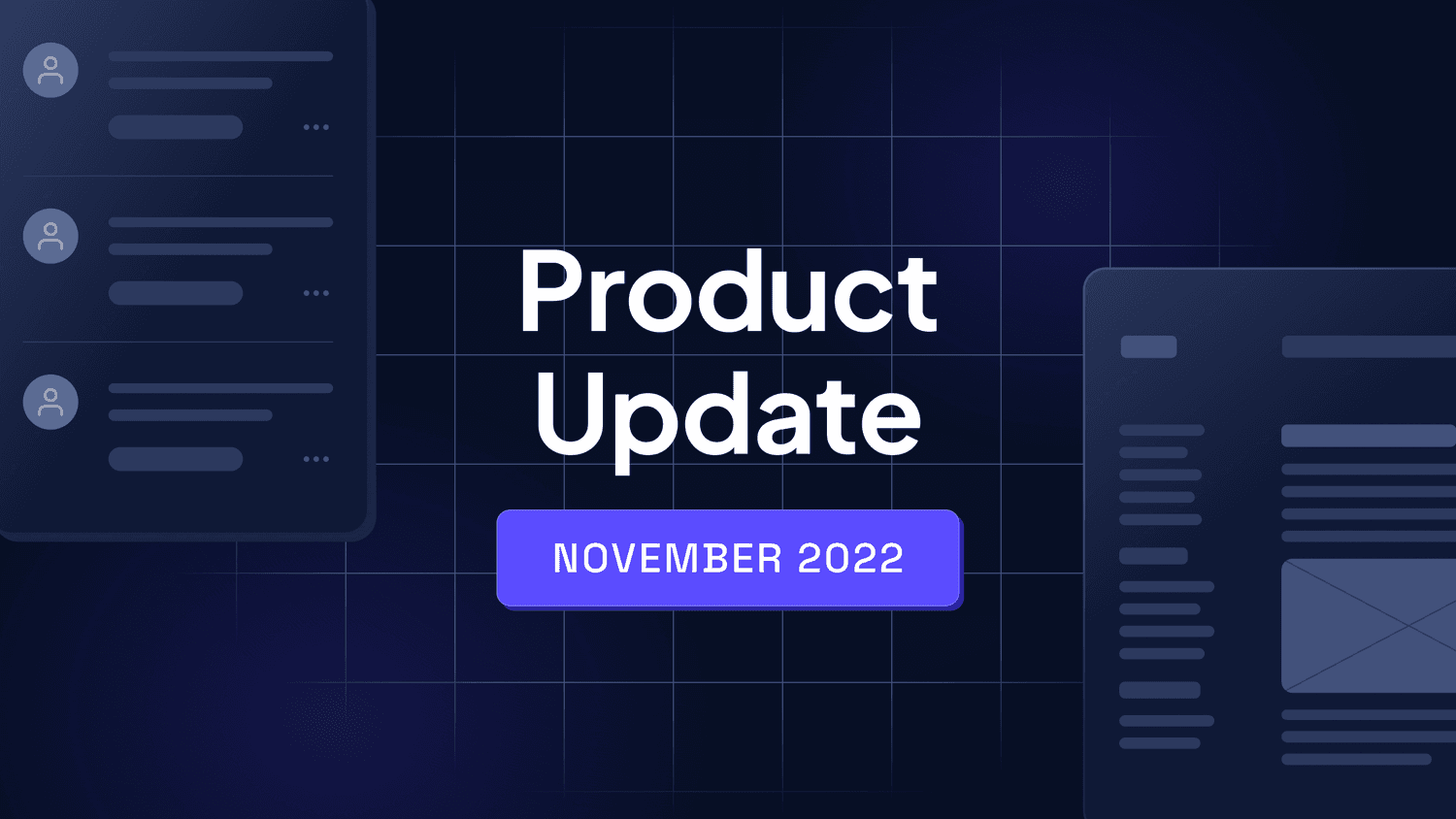 Product Update

NOVEMBER 2022